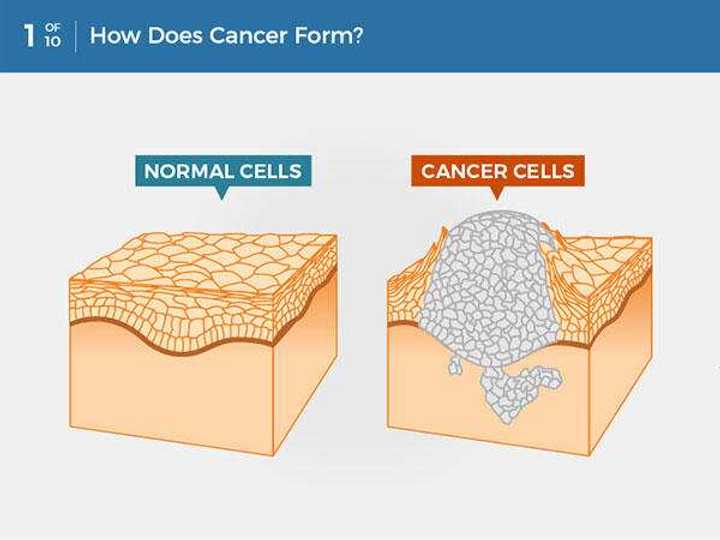 1 OF 10 How Does Cancer Form?

NORMAL CELLS

CANCER CELLS